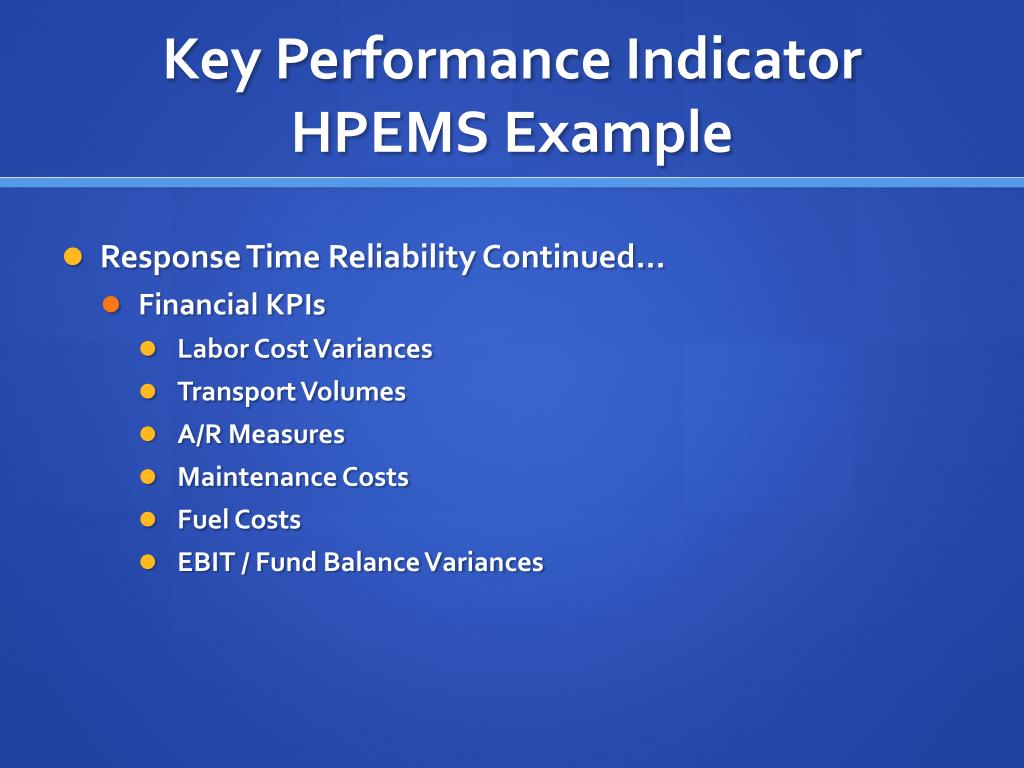 Key Performance Indicator
HPEMS Example

Response Time Reliability Continued…

Financial KPIs

Labor Cost Variances

Transport Volumes

A/R Measures

Maintenance Costs

Fuel Costs

EBIT / Fund Balance Variances